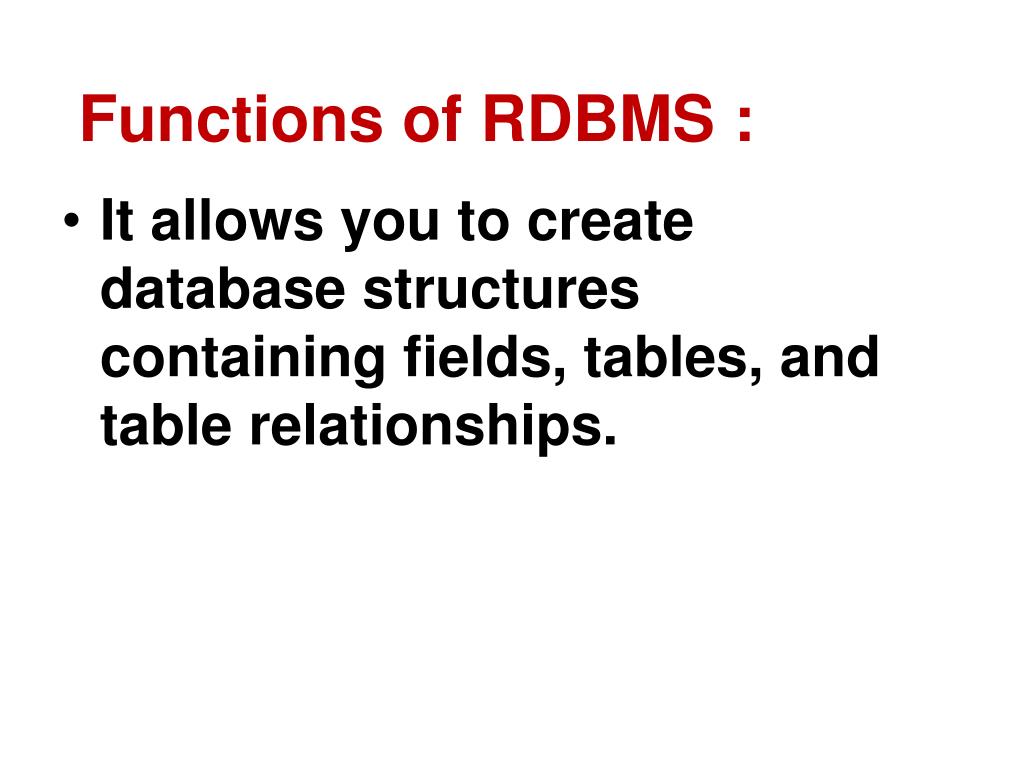 Functions of RDBMS :

• It allows you to create database structures containing fields, tables, and table relationships.